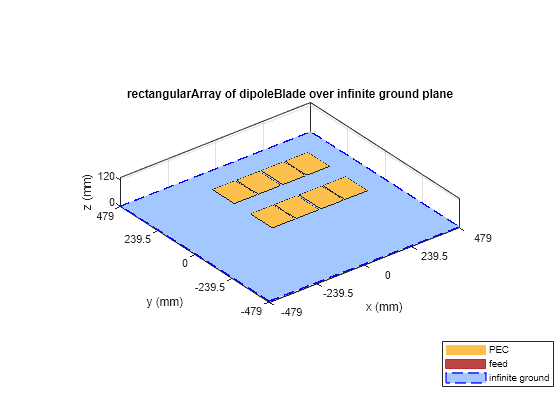 rectangularArray of dipoleBlade over infinite ground plane

z (mm)
120
0
479
239.5
0
-239.5
-479
y (mm)

-479
-239.5
0
239.5
479
x (mm)

PEC
feed
infinite ground